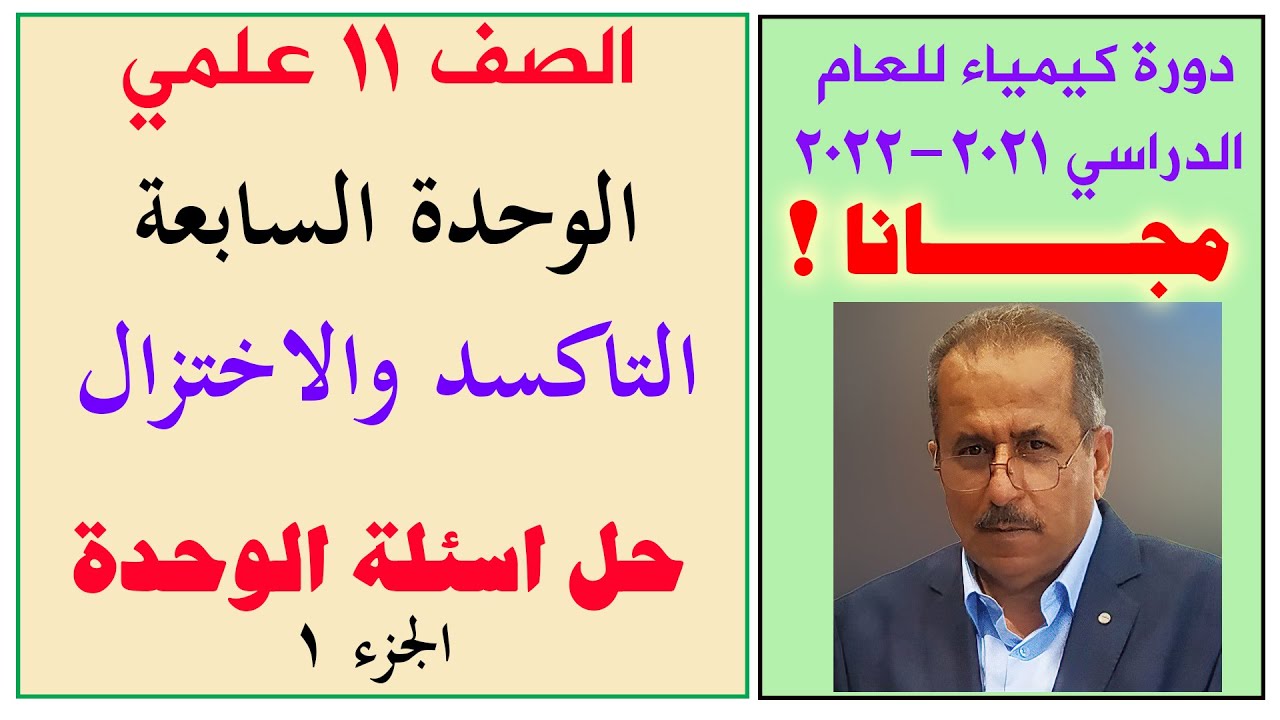 دورة كيمياء للعام
الدراسي ٢٠٢١ - ٢٠٢٢
مجـــانا !

الصف ١١ علمي
الوحدة السابعة
التاكسد والاختزال
حل اسئلة الوحدة
الجزء ١